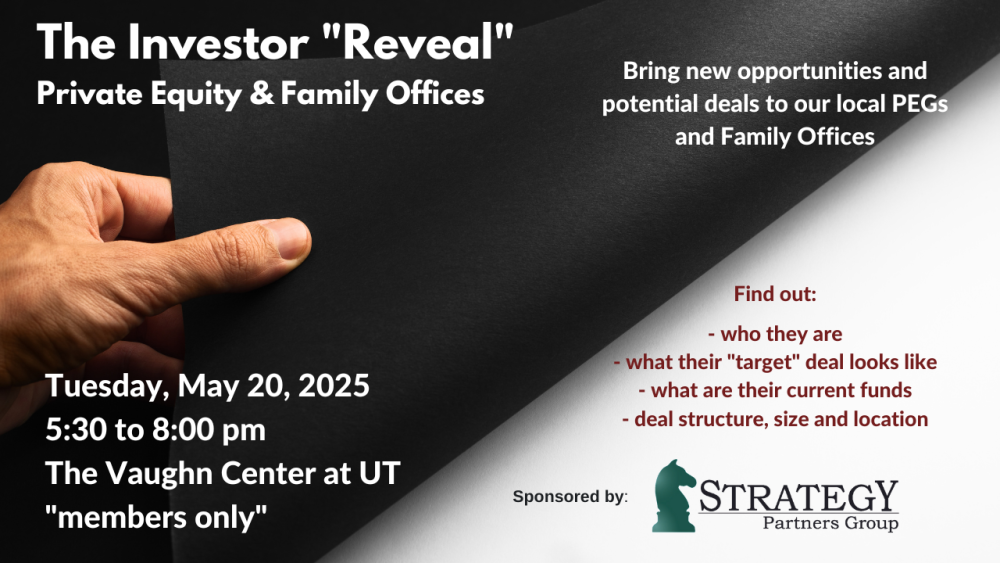 The Investor "Reveal"
Private Equity & Family Offices

Bring new opportunities and potential deals to our local PEGs and Family Offices

Find out:

- who they are
- what their "target" deal looks like
- what are their current funds
- deal structure, size and location

Tuesday, May 20, 2025
5:30 to 8:00 pm
The Vaughn Center at UT
"members only"

Sponsored by:

STRATEGY
Partners Group